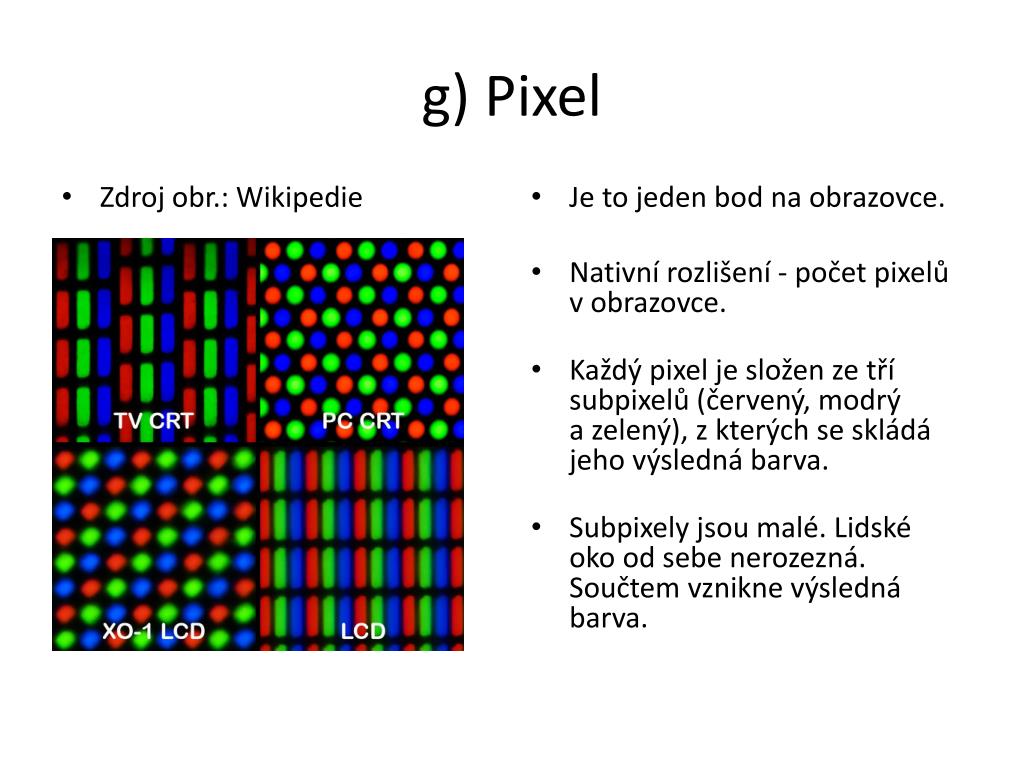 g) Pixel

• Zdroj obr.: Wikipedie

TV CRT

PC CRT

XO-1 LCD

LCD

• Je to jeden bod na obrazovce.

• Nativní rozlišení - počet pixelů v obrazovce.

• Každý pixel je složen ze tří subpixelů (červený, modrý a zelený), z kterých se skládá jeho výsledná barva.

• Subpixely jsou malé. Lidské oko od sebe nerozezná. Součtem vznikne výsledná barva.